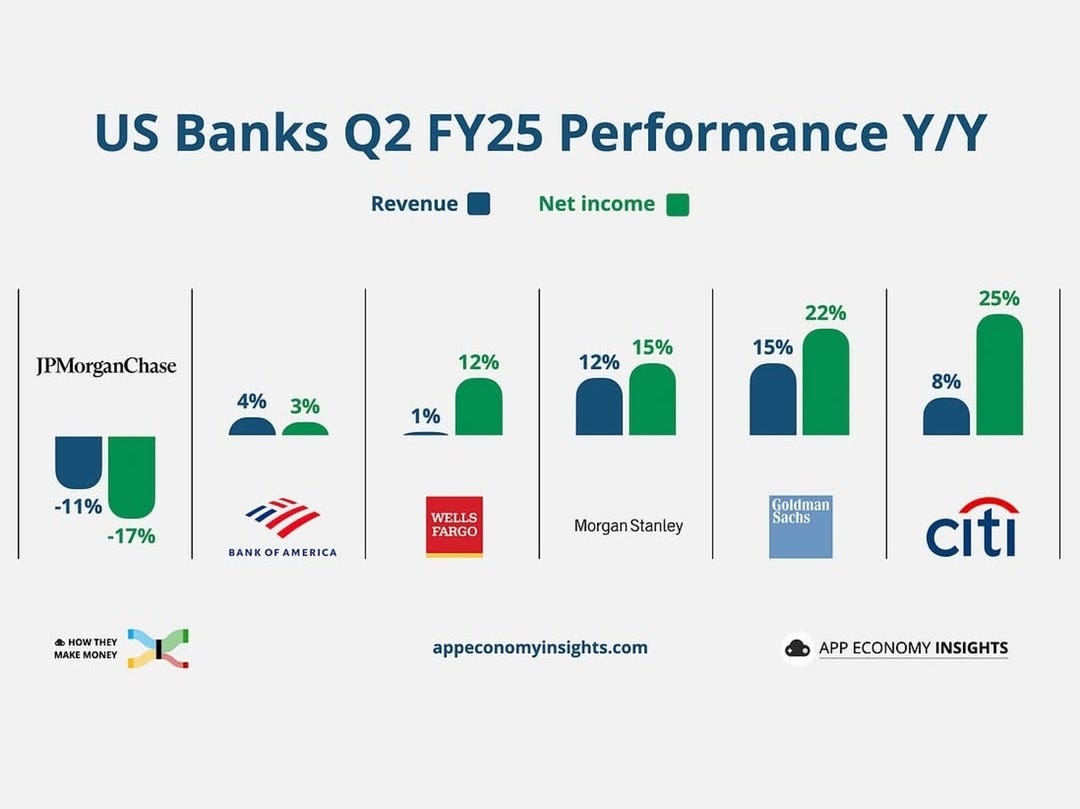 US Banks Q2 FY25 Performance Y/Y

Revenue

Net income

JPMorganChase

-11%

-17%

4%

3%

BANK OF AMERICA

1%

12%

WELLS FARGO

12%

15%

Morgan Stanley

15%

22%

Goldman Sachs

8%

25%

citi

HOW THEY MAKE MONEY

appeconomyinsights.com

APP ECONOMY INSIGHTS